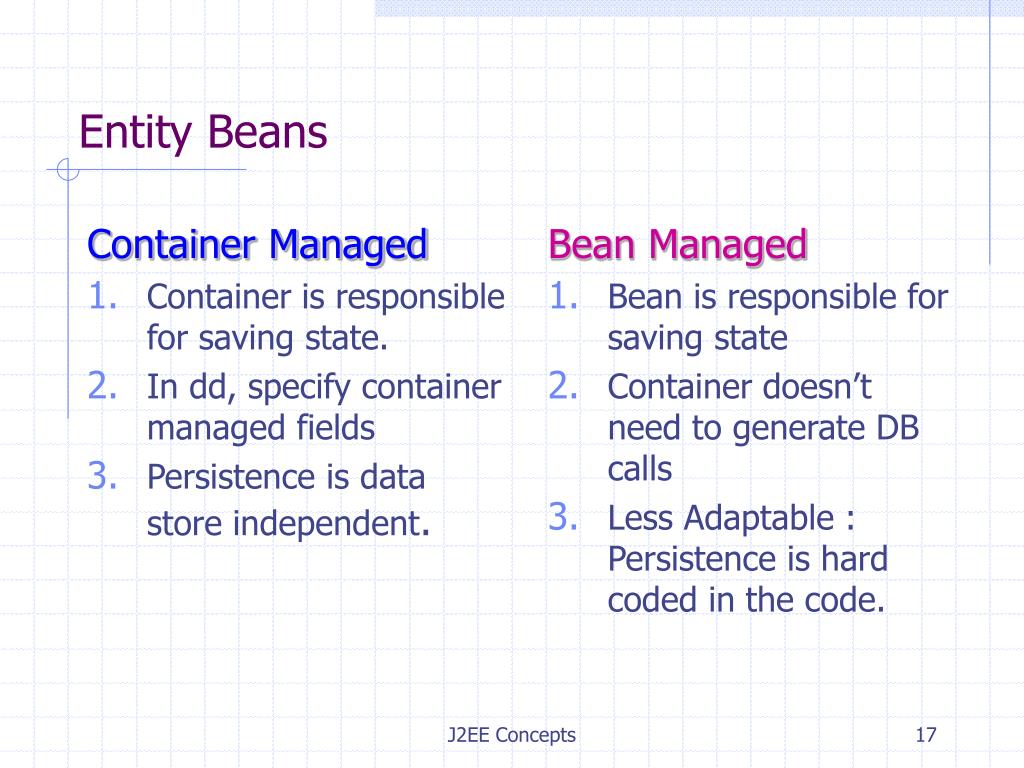 Entity Beans

Container Managed
1. Container is responsible for saving state.
2. In dd, specify container managed fields
3. Persistence is data store independent.

Bean Managed
1. Bean is responsible for saving state
2. Container doesn’t need to generate DB calls
3. Less Adaptable : Persistence is hard coded in the code.

J2EE Concepts

17